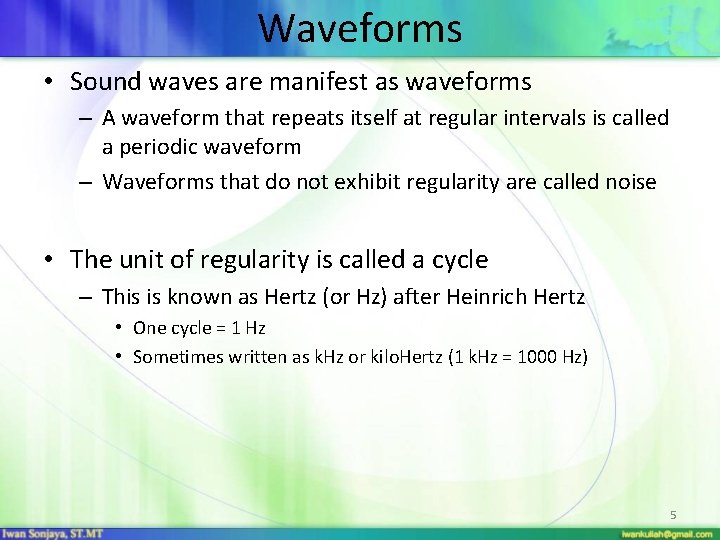 Waveforms

• Sound waves are manifest as waveforms
– A waveform that repeats itself at regular intervals is called a periodic waveform
– Waveforms that do not exhibit regularity are called noise

• The unit of regularity is called a cycle
– This is known as Hertz (or Hz) after Heinrich Hertz
• One cycle = 1 Hz
• Sometimes written as kHz or kiloHertz (1 kHz = 1000 Hz)

5

Iwan Sonjaya, ST.MT
iwankuliah@gmail.com